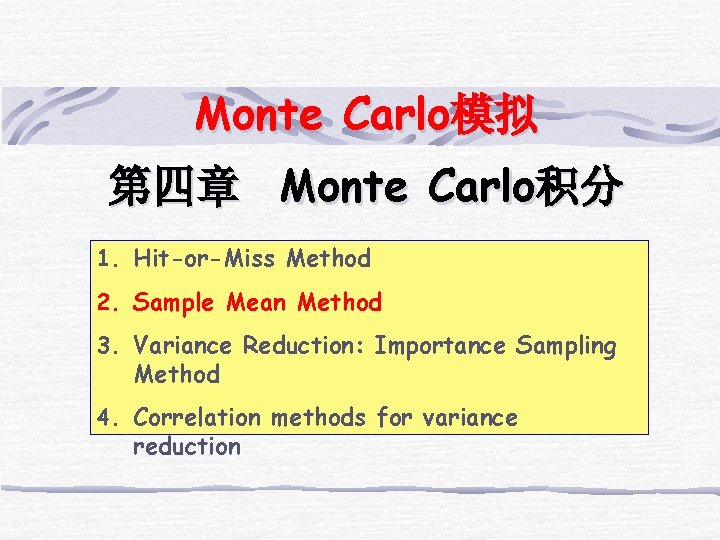 Monte Carlo模拟

第四章 Monte Carlo积分

1. Hit-or-Miss Method
2. Sample Mean Method
3. Variance Reduction: Importance Sampling Method
4. Correlation methods for variance reduction